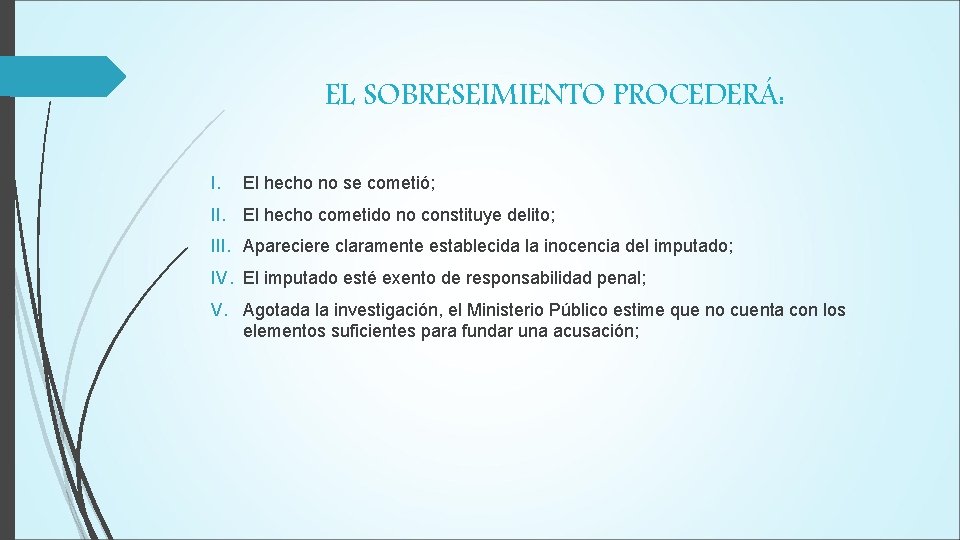 EL SOBRESEIMIENTO PROCEDERÁ:

I. El hecho no se cometió;

II. El hecho cometido no constituye delito;

III. Apareciere claramente establecida la inocencia del imputado;

IV. El imputado esté exento de responsabilidad penal;

V. Agotada la investigación, el Ministerio Público estime que no cuenta con los elementos suficientes para fundar una acusación;